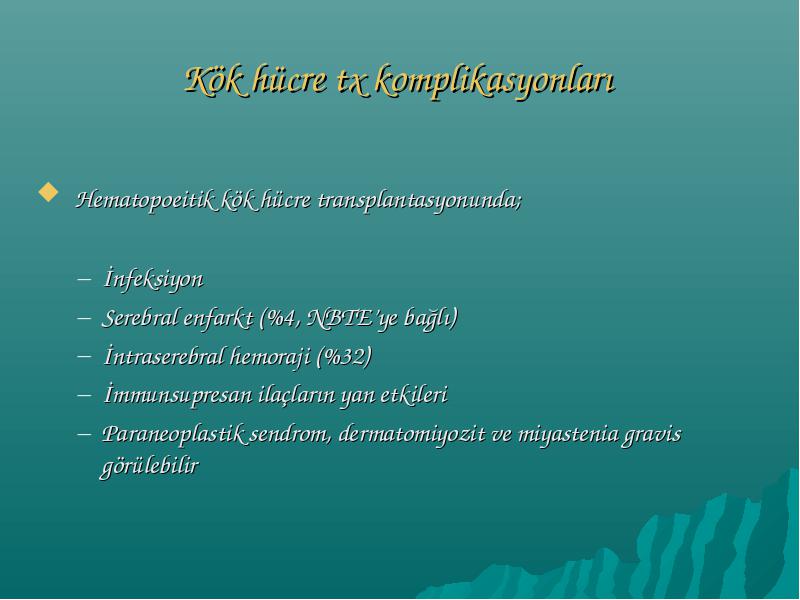 Kök hücre tx komplikasyonları

Hematopoeitik kök hücre transplantasyonunda;

– İnfeksiyon
– Serebral enfarkt (%4, NBTE'ye bağlı)
– İntraserebral hemoraji (%32)
– İmmunsupresan ilaçların yan etkileri
– Paraneoplastik sendrom, dermatomiyozit ve miyastenia gravis görülebilir